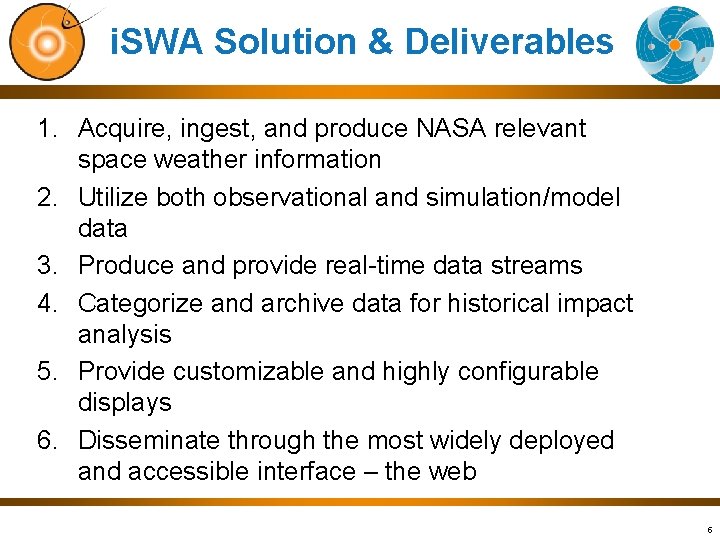 iSWA Solution & Deliverables

1. Acquire, ingest, and produce NASA relevant space weather information
2. Utilize both observational and simulation/model data
3. Produce and provide real-time data streams
4. Categorize and archive data for historical impact analysis
5. Provide customizable and highly configurable displays
6. Disseminate through the most widely deployed and accessible interface – the web

6